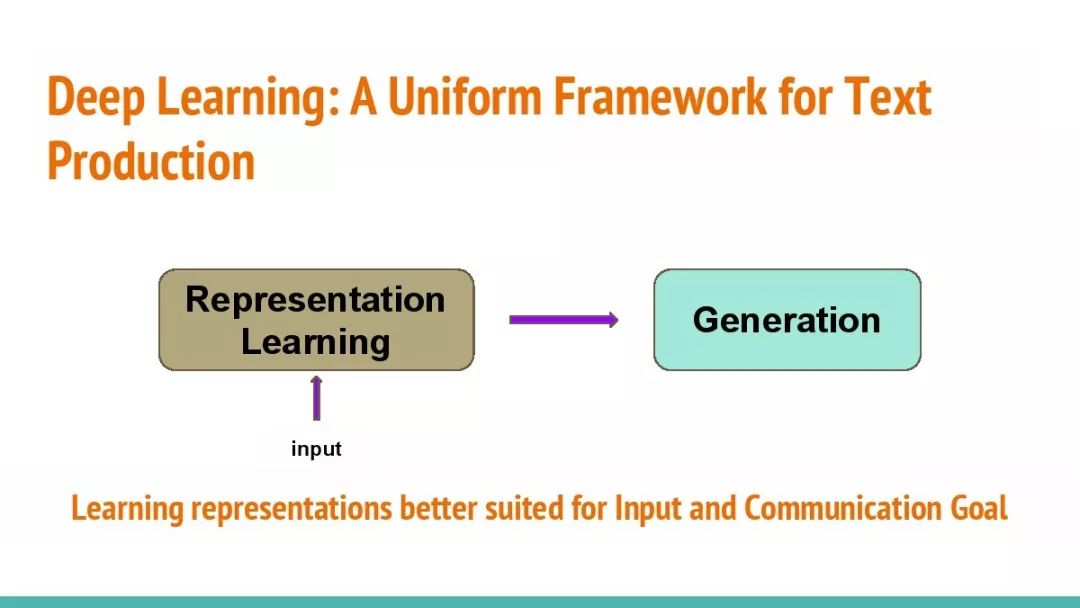 Deep Learning: A Uniform Framework for Text Production

Representation Learning

Generation

input

Learning representations better suited for Input and Communication Goal